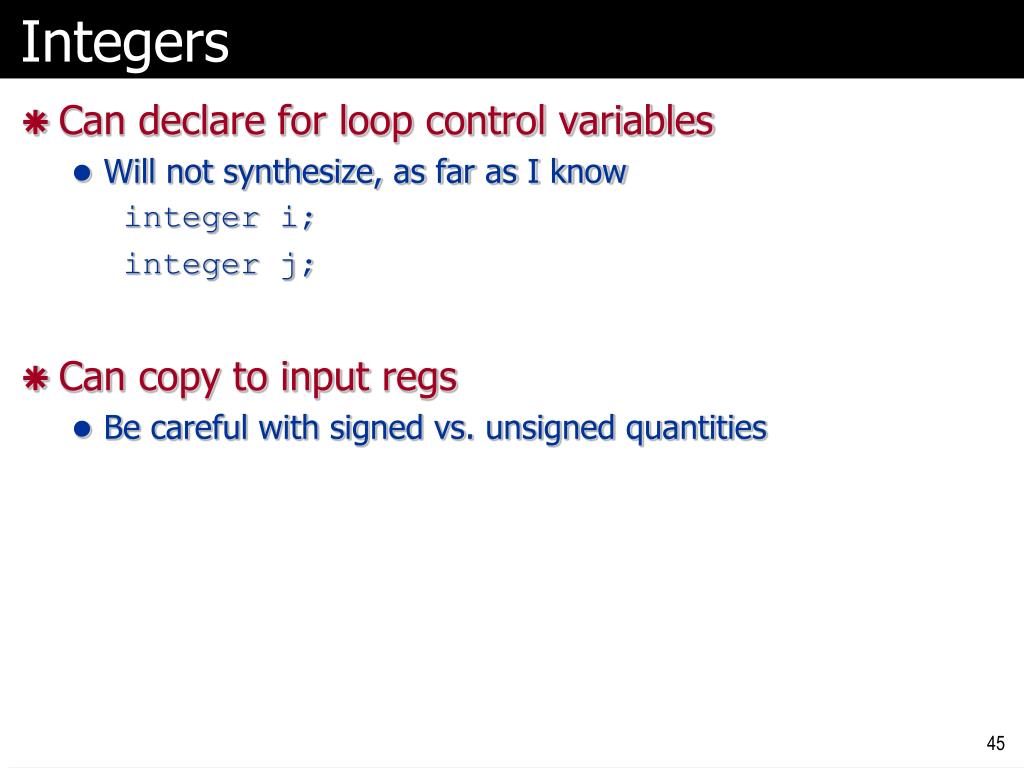 Integers

Can declare for loop control variables

Will not synthesize, as far as I know

integer i;

integer j;

Can copy to input regs

Be careful with signed vs. unsigned quantities

45